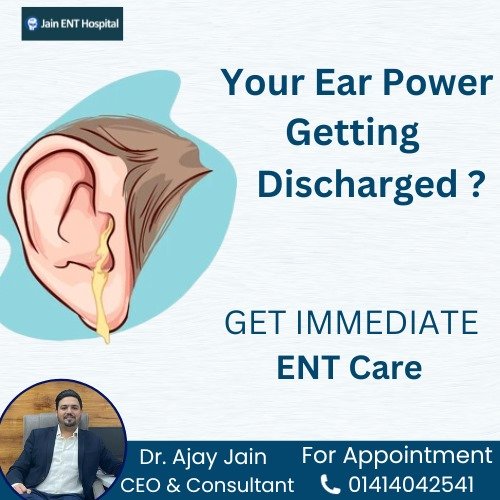 Jain ENT Hospital

Your Ear Power Getting Discharged ?

GET IMMEDIATE ENT Care

Dr. Ajay Jain
CEO & Consultant

For Appointment
01414042541